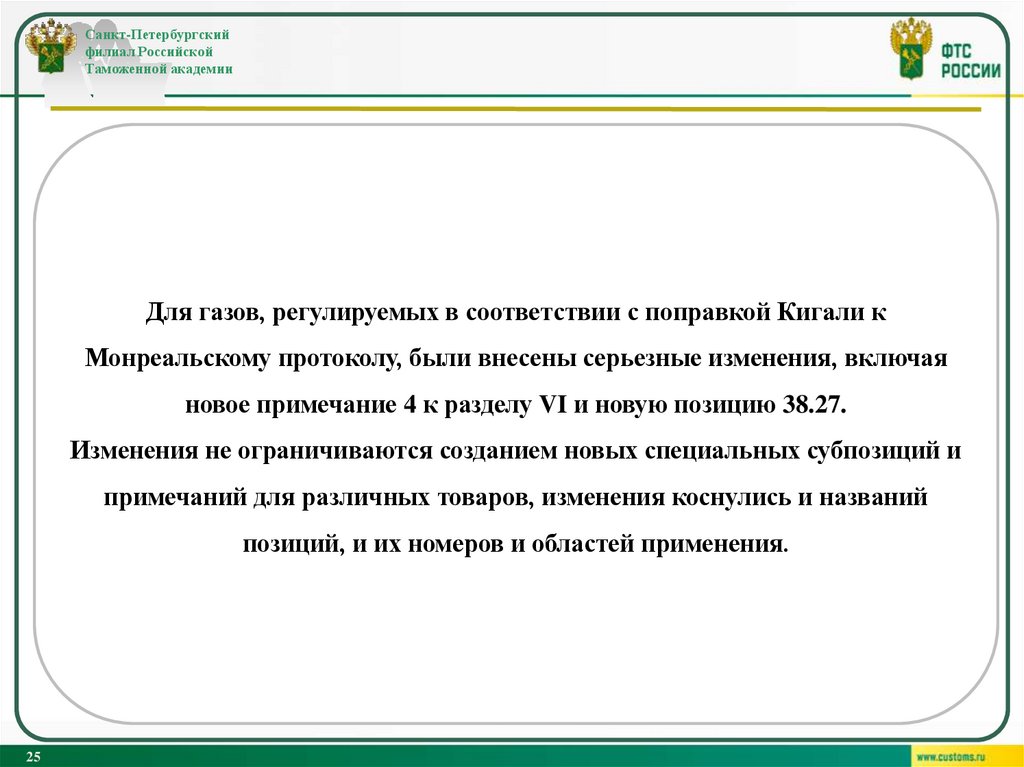 Санкт-Петербургский филиал Российской Таможенной академии

ФТС РОССИИ

Для газов, регулируемых в соответствии с поправкой Кигали к Монреальскому протоколу, были внесены серьезные изменения, включая новое примечание 4 к разделу VI и новую позицию 38.27.
Изменения не ограничиваются созданием новых специальных субпозиций и примечаний для различных товаров, изменения коснулись и названий позиций, и их номеров и областей применения.

25

www.customs.ru